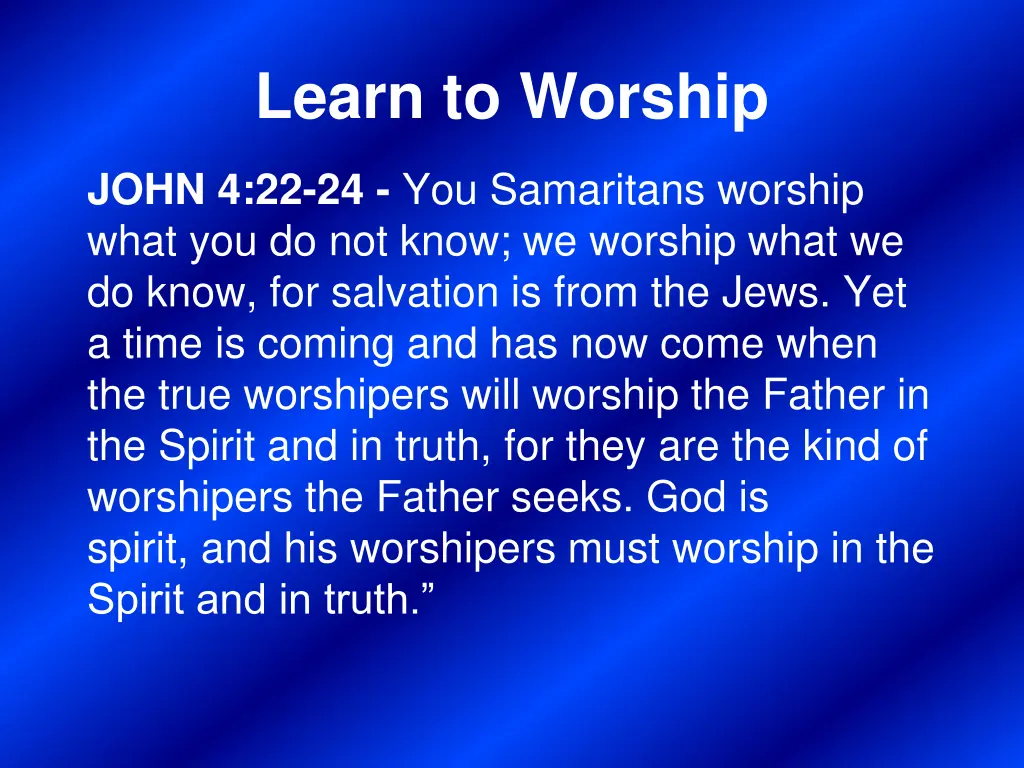 Learn to Worship

JOHN 4:22-24 - You Samaritans worship what you do not know; we worship what we do know, for salvation is from the Jews. Yet a time is coming and has now come when the true worshipers will worship the Father in the Spirit and in truth, for they are the kind of worshipers the Father seeks. God is spirit, and his worshipers must worship in the Spirit and in truth.”